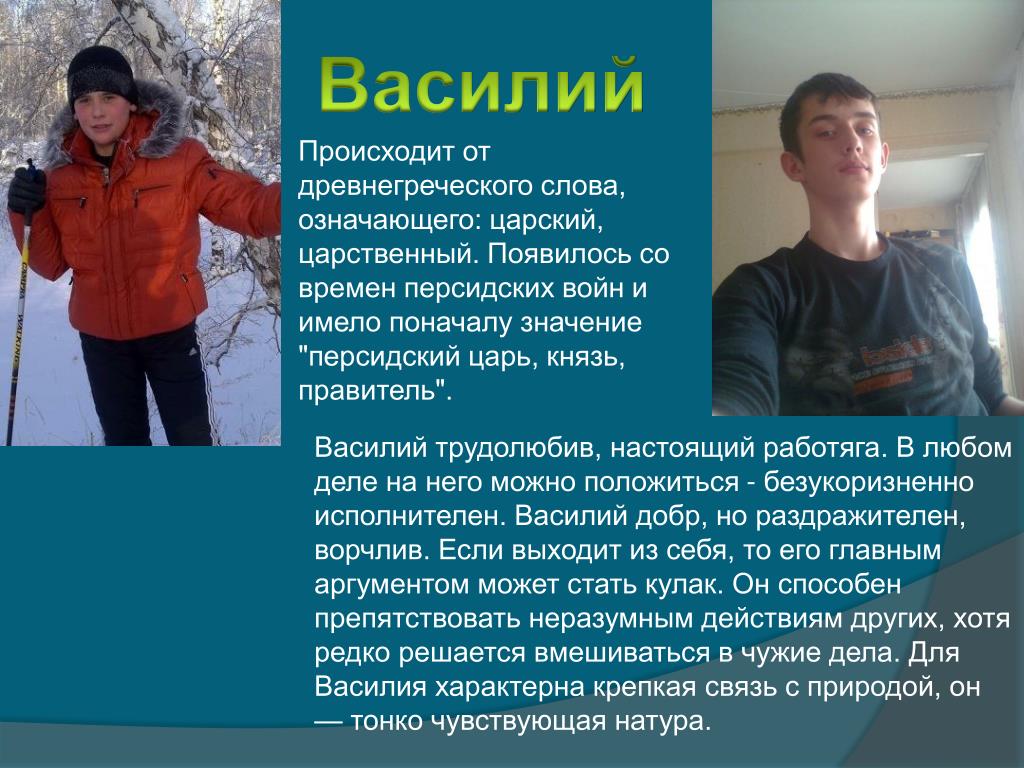 Василий

Происходит от древнегреческого слова, означающего: царский, царственный. Появилось со времен персидских войн и имело поначалу значение "персидский царь, князь, правитель".

Василий трудолюбив, настоящий работяга. В любом деле на него можно положиться - безукоризненно исполнителен. Василий добр, но раздражителен, ворчлив. Если выходит из себя, то его главным аргументом может стать кулак. Он способен препятствовать неразумным действиям других, хотя редко решается вмешиваться в чужие дела. Для Василия характерна крепкая связь с природой, он — тонко чувствующая натура.